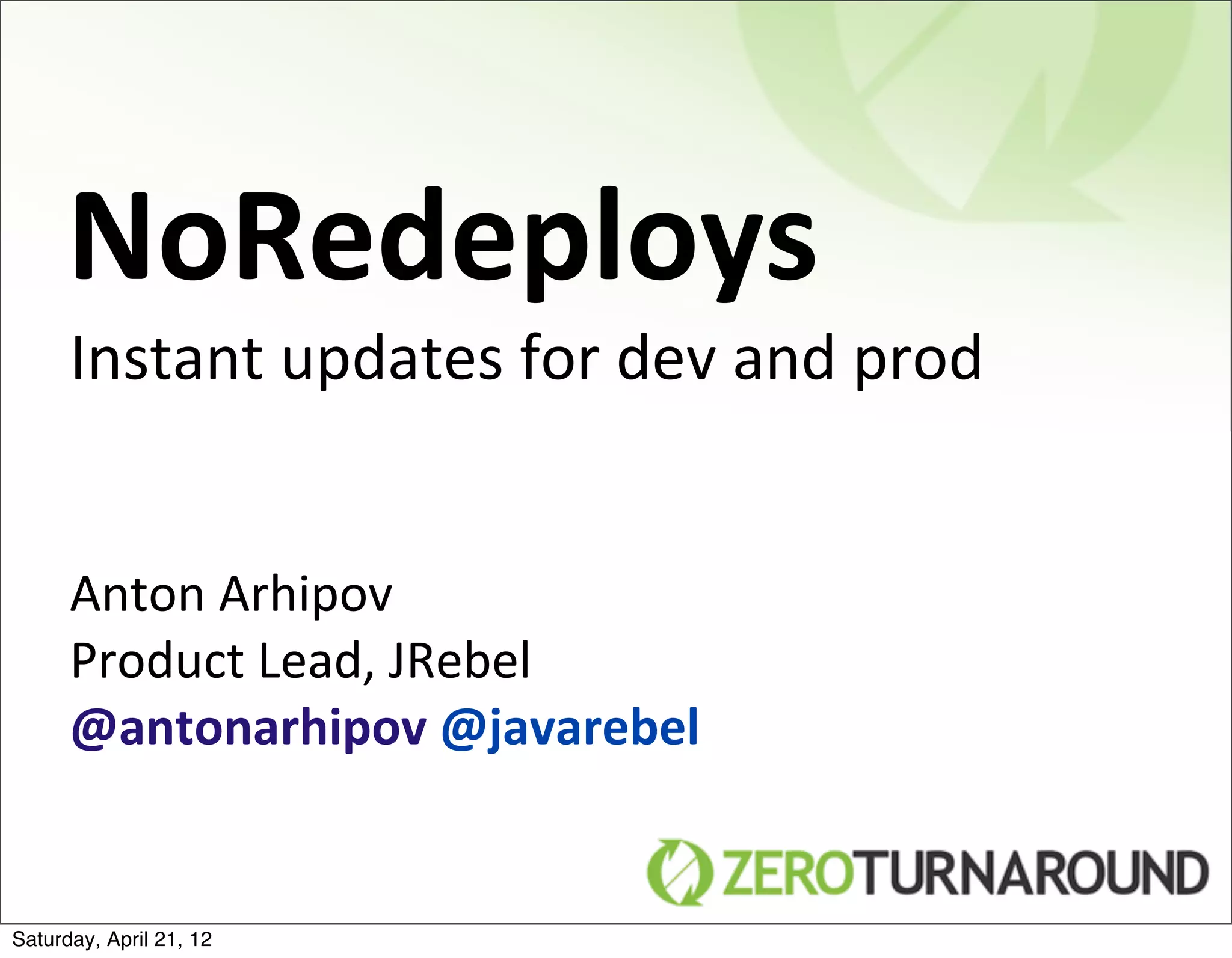 NoRedeploys

Instant updates for dev and prod

Anton Arhipov
Product Lead, JRebel
@antonarhipov @javarebel

ZEROTURNAROUND

Saturday, April 21, 12